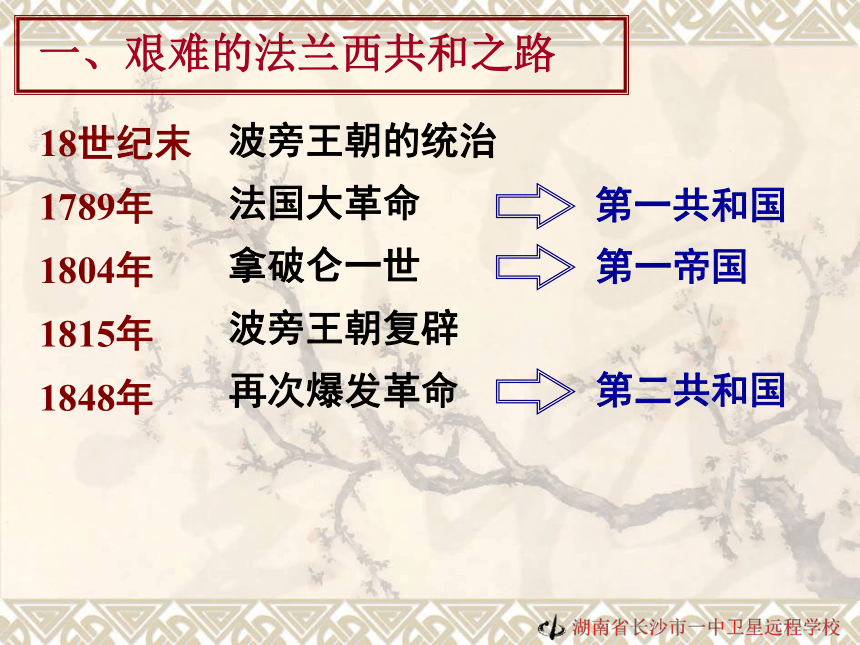 一、艰难的法兰西共和之路

18世纪末　波旁王朝的统治

1789年　法国大革命　第一共和国

1804年　拿破仑一世　第一帝国

1815年　波旁王朝复辟

1848年　再次爆发革命　第二共和国

湖南省长沙市一中卫星远程学校